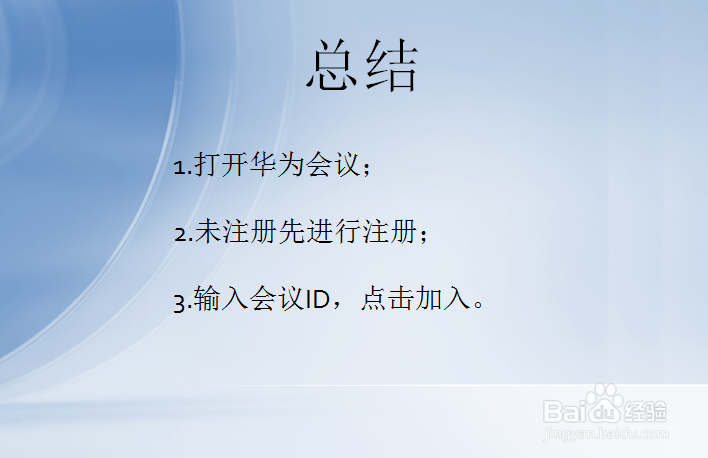 总结

1.打开华为会议；

2.未注册先进行注册；

3.输入会议ID，点击加入。

Baidu经验
jingyan.baidu.com